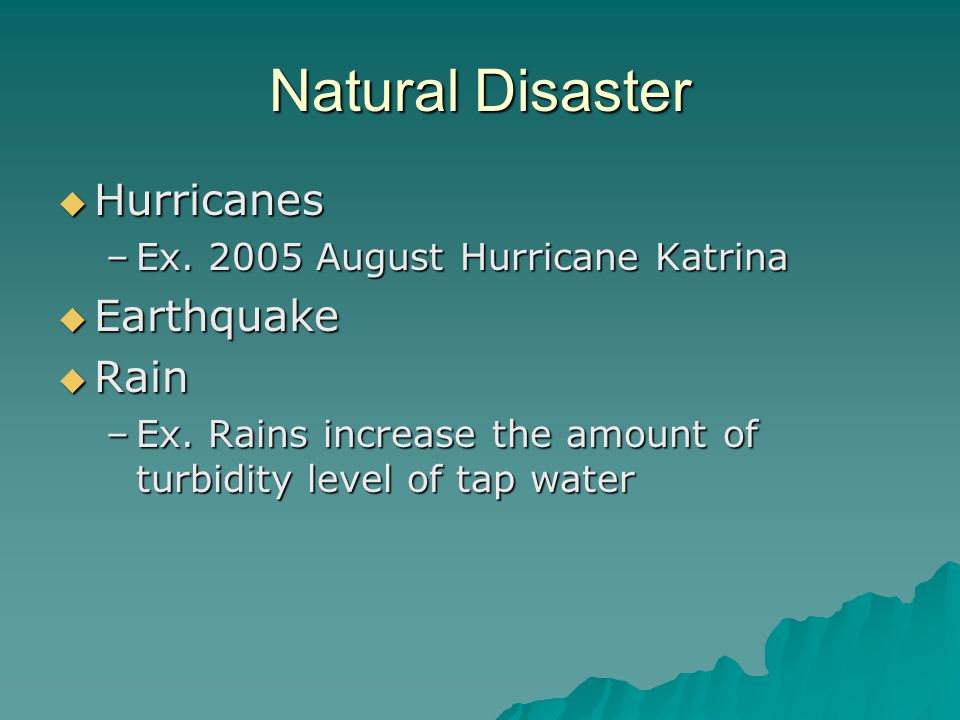 Natural Disaster

◆ Hurricanes
– Ex. 2005 August Hurricane Katrina
◆ Earthquake
◆ Rain
– Ex. Rains increase the amount of turbidity level of tap water